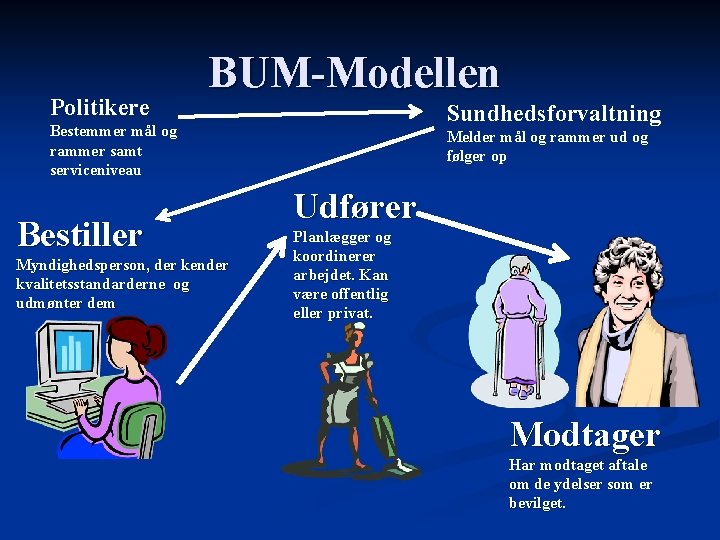 BUM-Modellen

Politikere
Bestemmer mål og rammer samt serviceniveau

Sundhedsforvaltning
Melder mål og rammer ud og følger op

Bestiller
Myndighedsperson, der kender kvalitetsstandarderne og udmønter dem

Udfører
Planlægger og koordinerer arbejdet. Kan være offentlig eller privat.

Modtager
Har modtaget aftale om de ydelser som er bevilget.